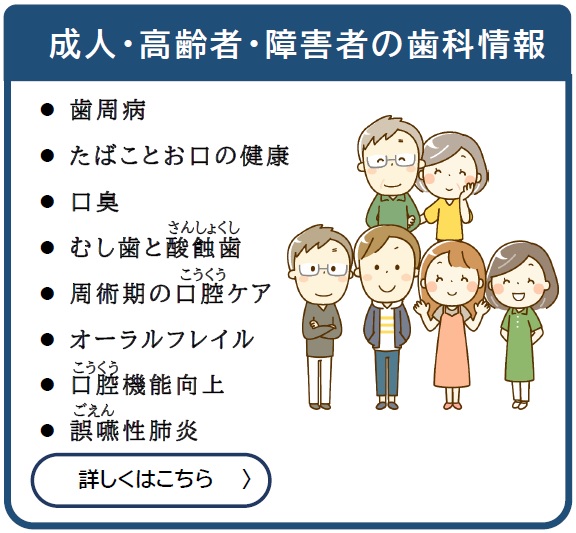 成人・高齢者・障害者の歯科情報

● 歯周病
● たばことお口の健康
● 口臭
● むし歯と酸蝕歯（さんしょくし）
● 周術期の口腔（こうくう）ケア
● オーラルフレイル
● 口腔（こうくう）機能向上
● 誤嚥（ごえん）性肺炎

詳しくはこちら 〉